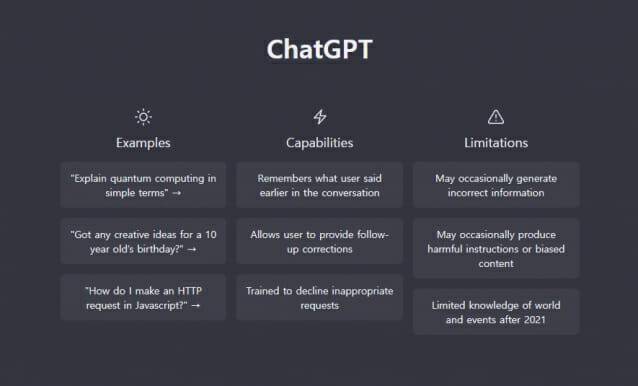 ChatGPT

Examples

"Explain quantum computing in simple terms" →

"Got any creative ideas for a 10 year old's birthday?" →

"How do I make an HTTP request in Javascript?" →

Capabilities

Remembers what user said earlier in the conversation

Allows user to provide follow-up corrections

Trained to decline inappropriate requests

Limitations

May occasionally generate incorrect information

May occasionally produce harmful instructions or biased content

Limited knowledge of world and events after 2021